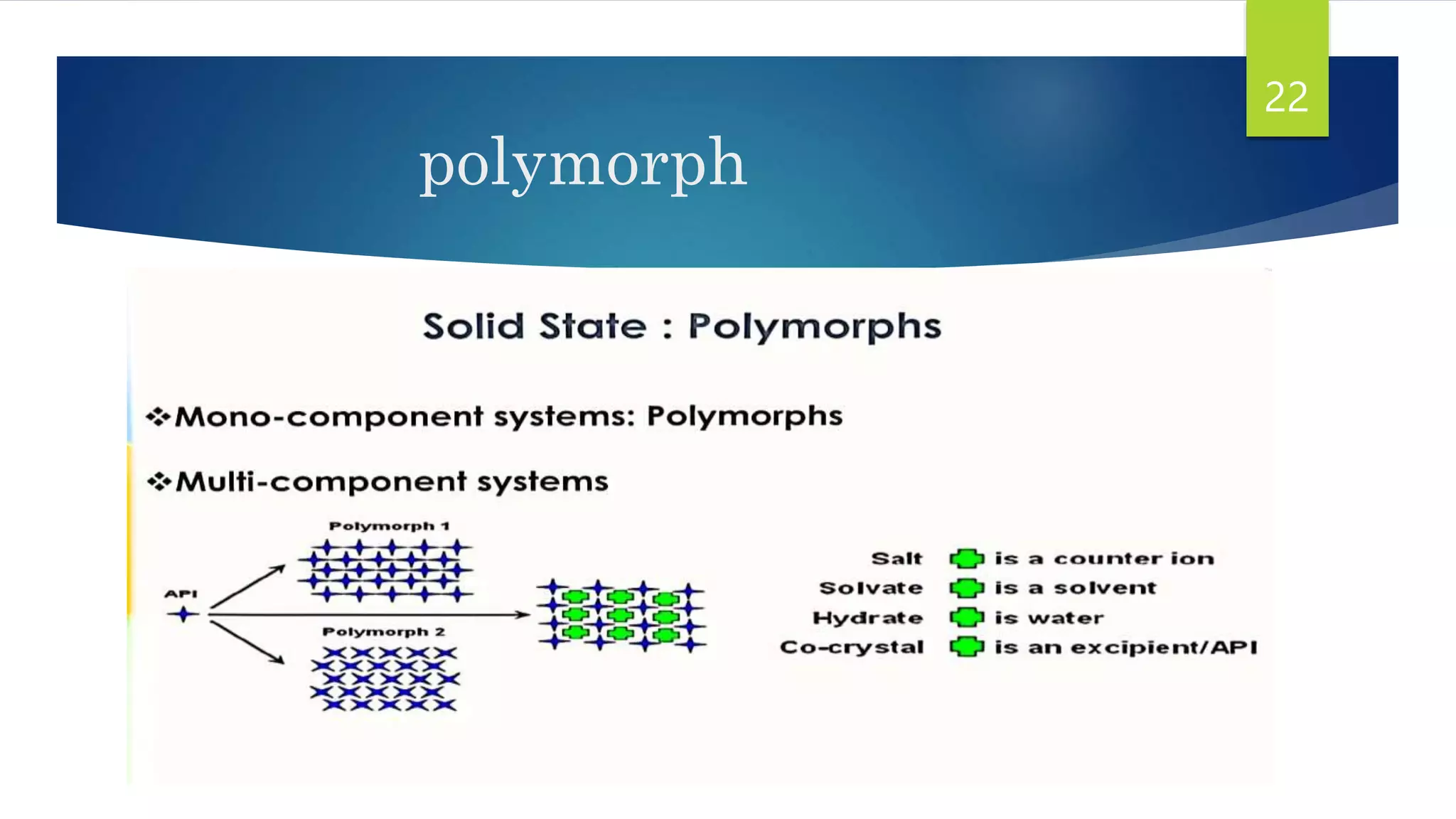 22

polymorph

Solid State : Polymorphs

❖Mono-component systems: Polymorphs

❖Multi-component systems

Polymorph 1

API

Polymorph 2

Salt is a counter ion
Solvate is a solvent
Hydrate is water
Co-crystal is an excipient/API